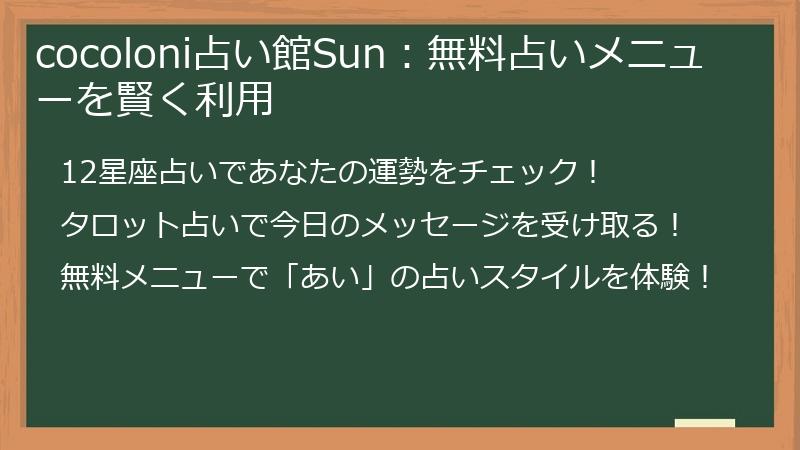 cocoloni占い館Sun：無料占いメニューを賢く利用

12星座占いであなたの運勢をチェック！

タロット占いで今日のメッセージを受け取る！

無料メニューで「あい」の占いスタイルを体験！